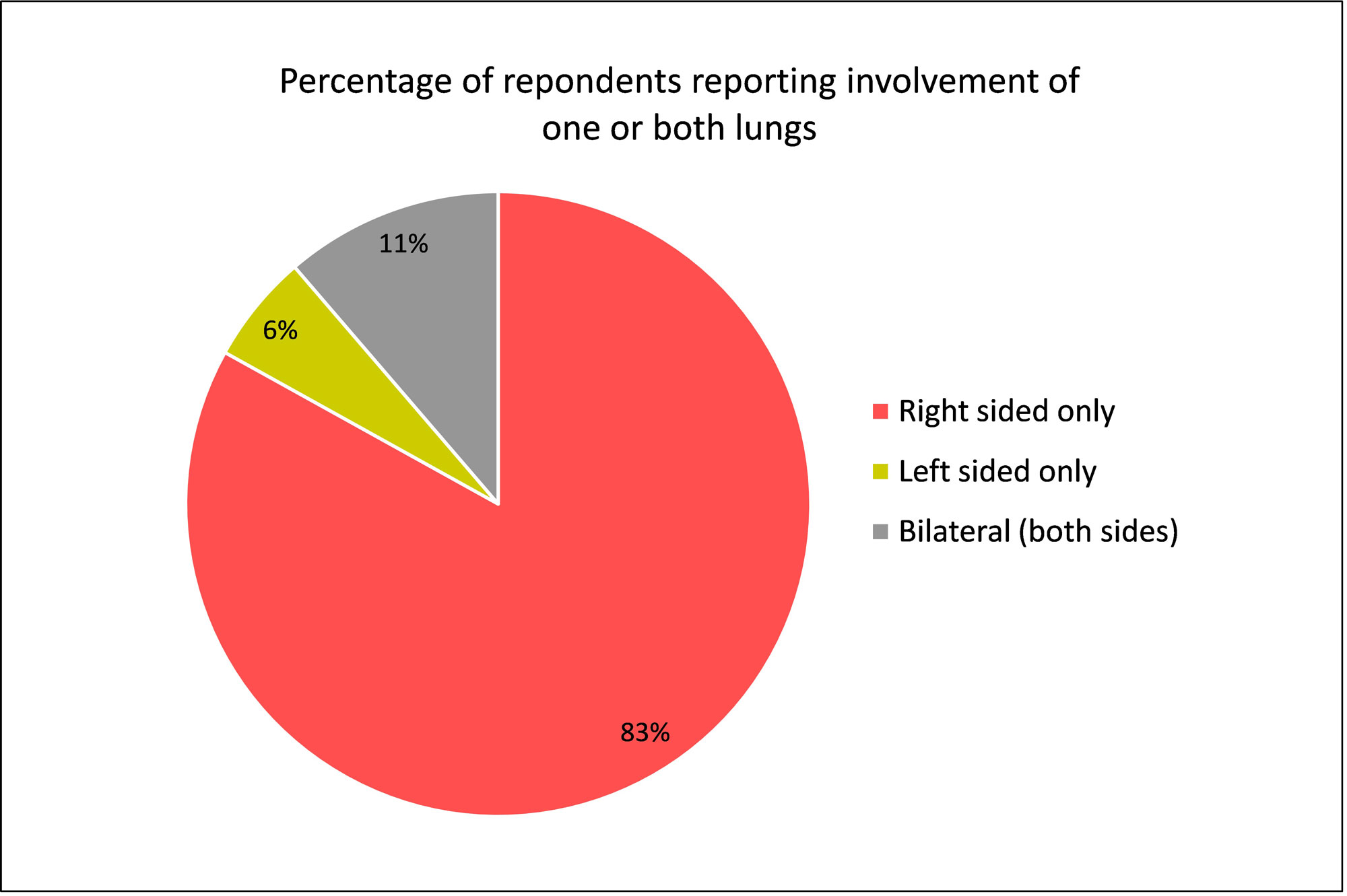 Percentage of repondents reporting involvement of one or both lungs

11%

6%

83%

Right sided only

Left sided only

Bilateral (both sides)